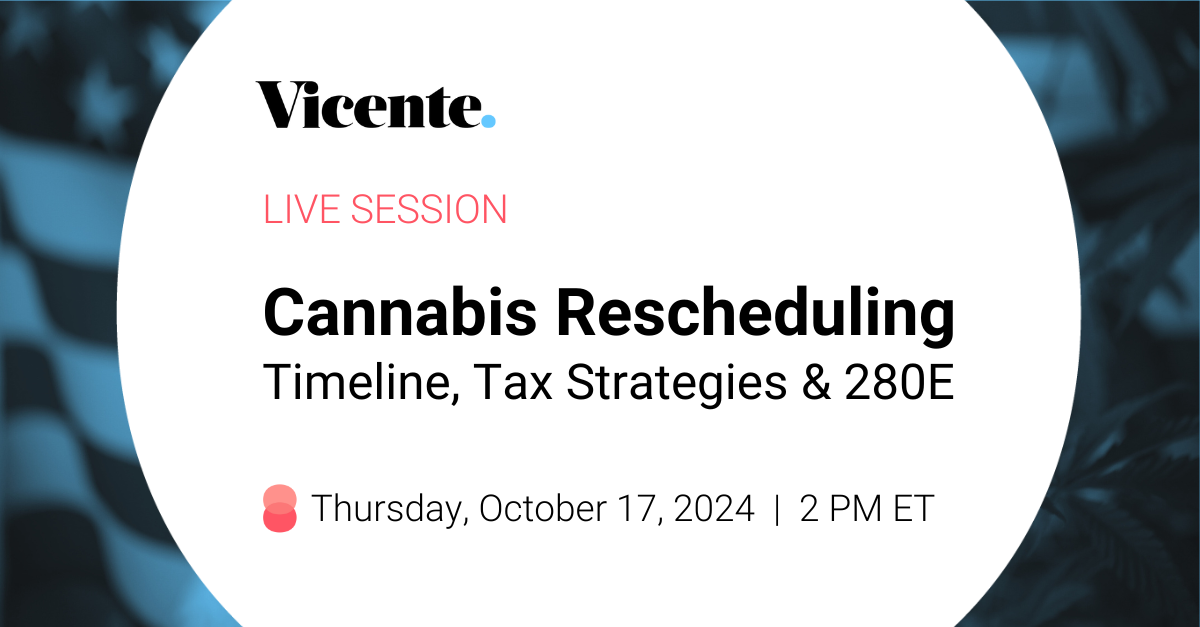 Vicente.

LIVE SESSION

Cannabis Rescheduling
Timeline, Tax Strategies & 280E

Thursday, October 17, 2024 | 2 PM ET